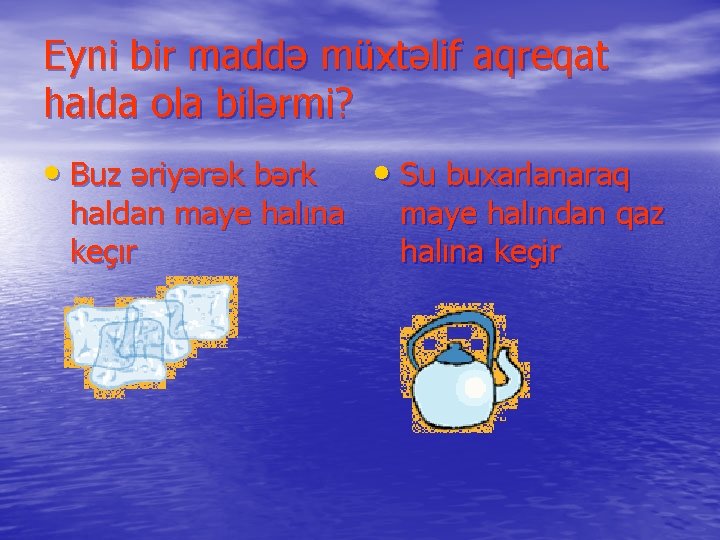 Eyni bir maddə müxtəlif aqreqat halda ola bilərmi?

• Buz əriyərək bərk haldan maye halına keçır

• Su buxarlanaraq maye halından qaz halına keçir